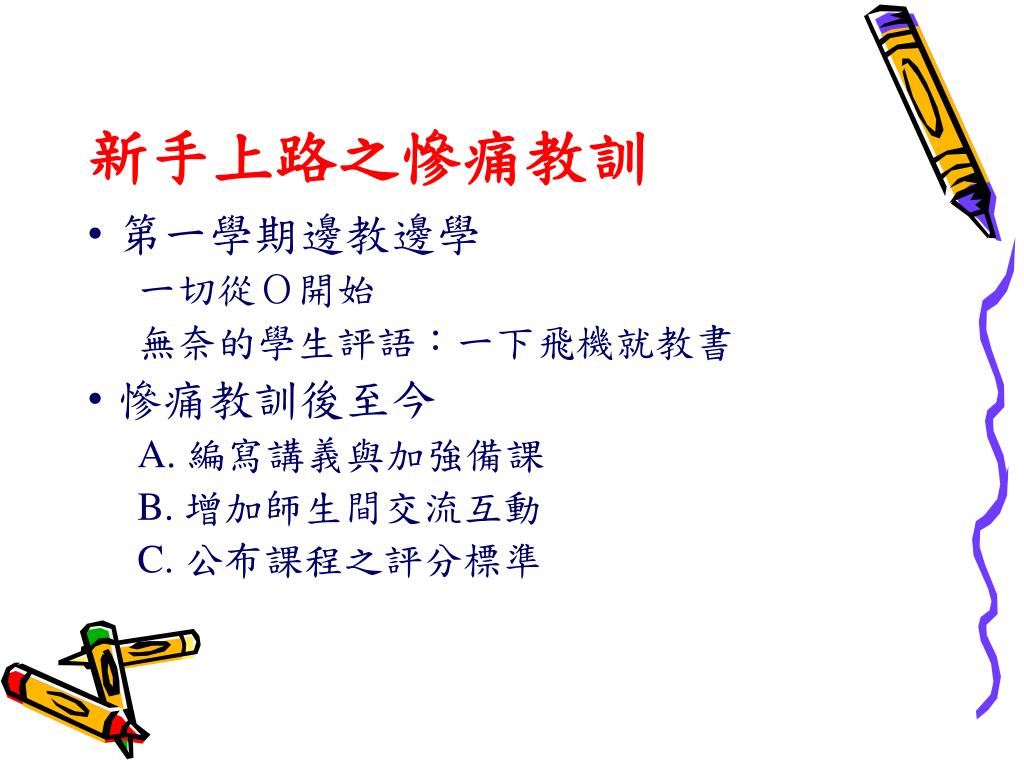 新手上路之慘痛教訓

• 第一學期邊教邊學

一切從O開始

無奈的學生評語：一下飛機就教書

• 慘痛教訓後至今

A. 編寫講義與加強備課

B. 增加師生間交流互動

C. 公布課程之評分標準